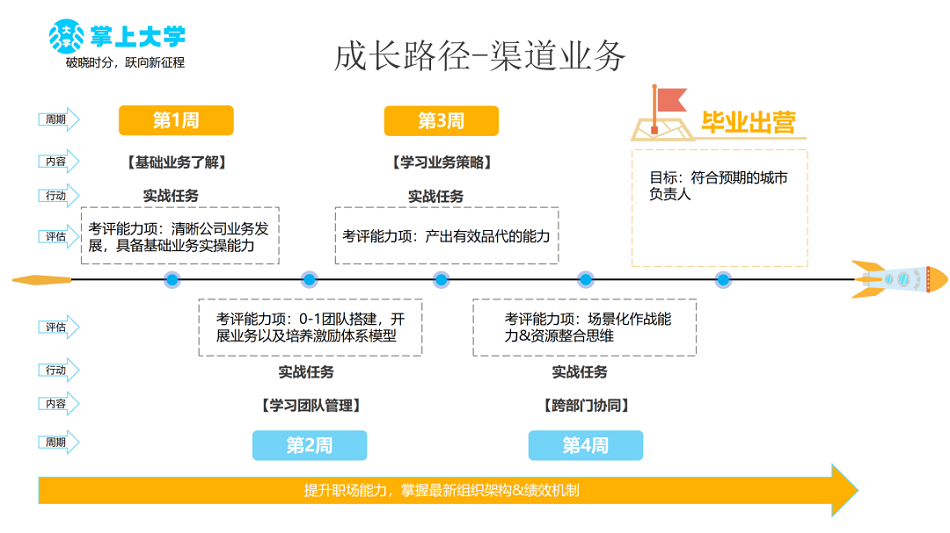 掌上大学
破晓时分，跃向新征程

成长路径-渠道业务

周期
内容
行动
评估

第1周
【基础业务了解】
实战任务
考评能力项：清晰公司业务发展，具备基础业务实操能力

第3周
【学习业务策略】
实战任务
考评能力项：产出有效品代的能力

毕业出营
目标：符合预期的城市负责人

评估
行动
内容
周期

考评能力项：0-1团队搭建，开展业务以及培养激励体系模型
实战任务
【学习团队管理】
第2周

考评能力项：场景化作战能力&资源整合思维
实战任务
【跨部门协同】
第4周

提升职场能力，掌握最新组织架构&绩效机制